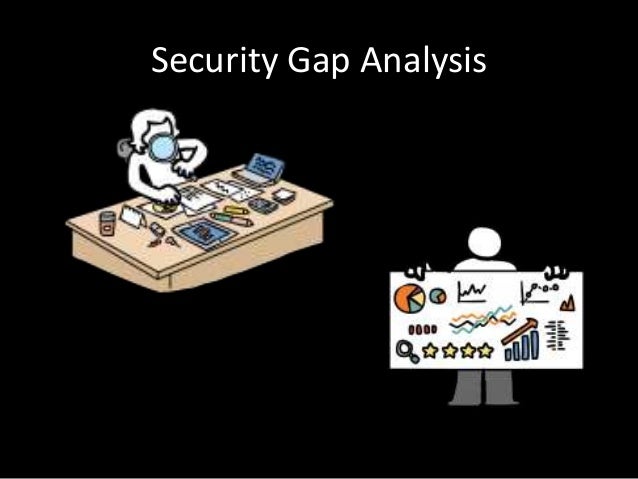 Security Gap Analysis